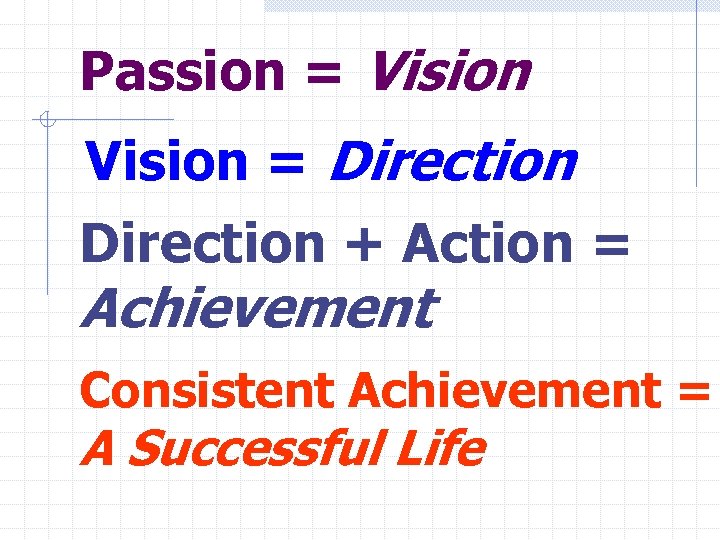 Passion = Vision

Vision = Direction

Direction + Action = Achievement

Consistent Achievement = A Successful Life